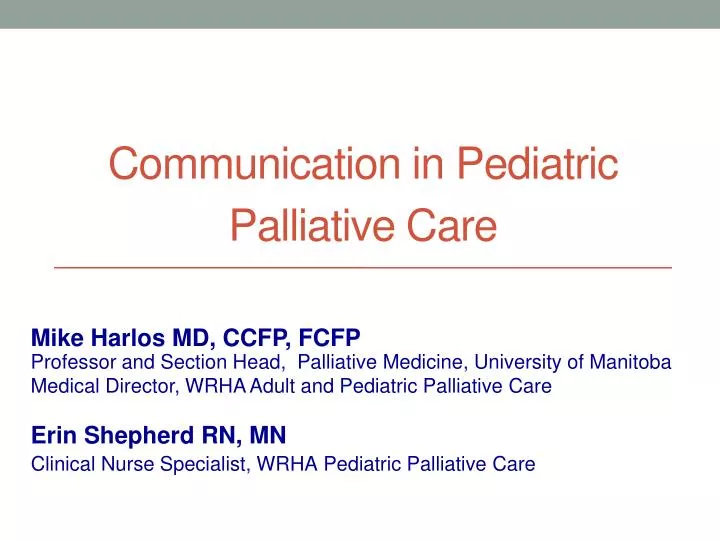 Communication in Pediatric Palliative Care

Mike Harlos MD, CCFP, FCFP
Professor and Section Head, Palliative Medicine, University of Manitoba
Medical Director, WRHA Adult and Pediatric Palliative Care

Erin Shepherd RN, MN
Clinical Nurse Specialist, WRHA Pediatric Palliative Care